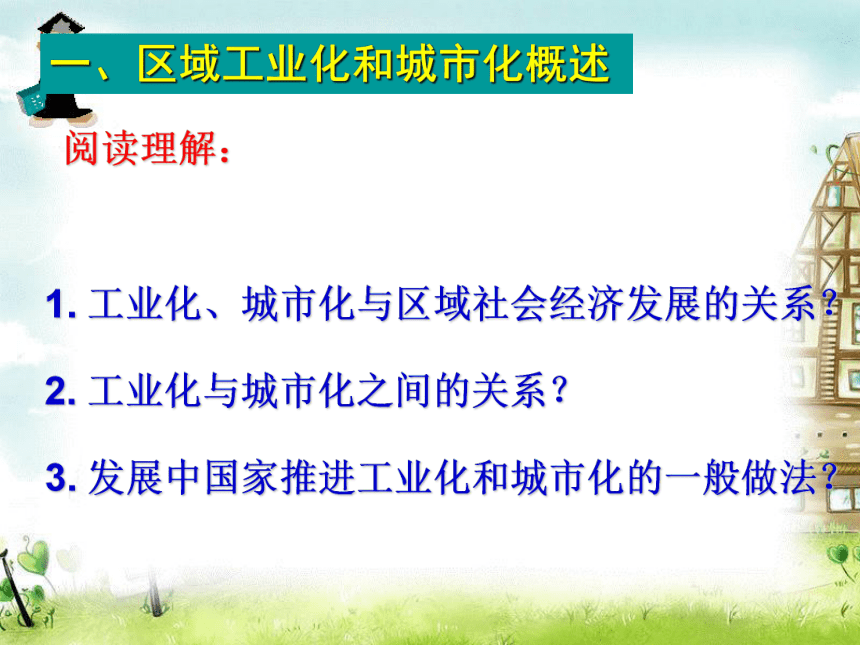 一、区域工业化和城市化概述

阅读理解：

1. 工业化、城市化与区域社会经济发展的关系？

2. 工业化与城市化之间的关系？

3. 发展中国家推进工业化和城市化的一般做法？